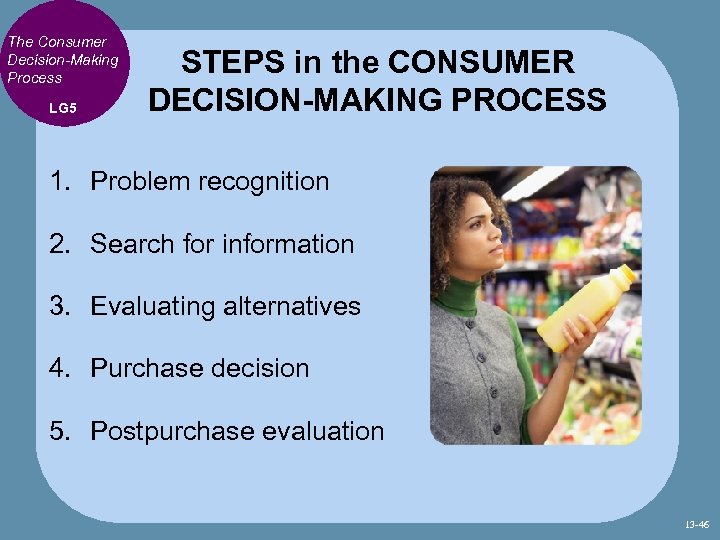 The Consumer Decision-Making Process

LG5

STEPS in the CONSUMER DECISION-MAKING PROCESS

1. Problem recognition

2. Search for information

3. Evaluating alternatives

4. Purchase decision

5. Postpurchase evaluation

13-46